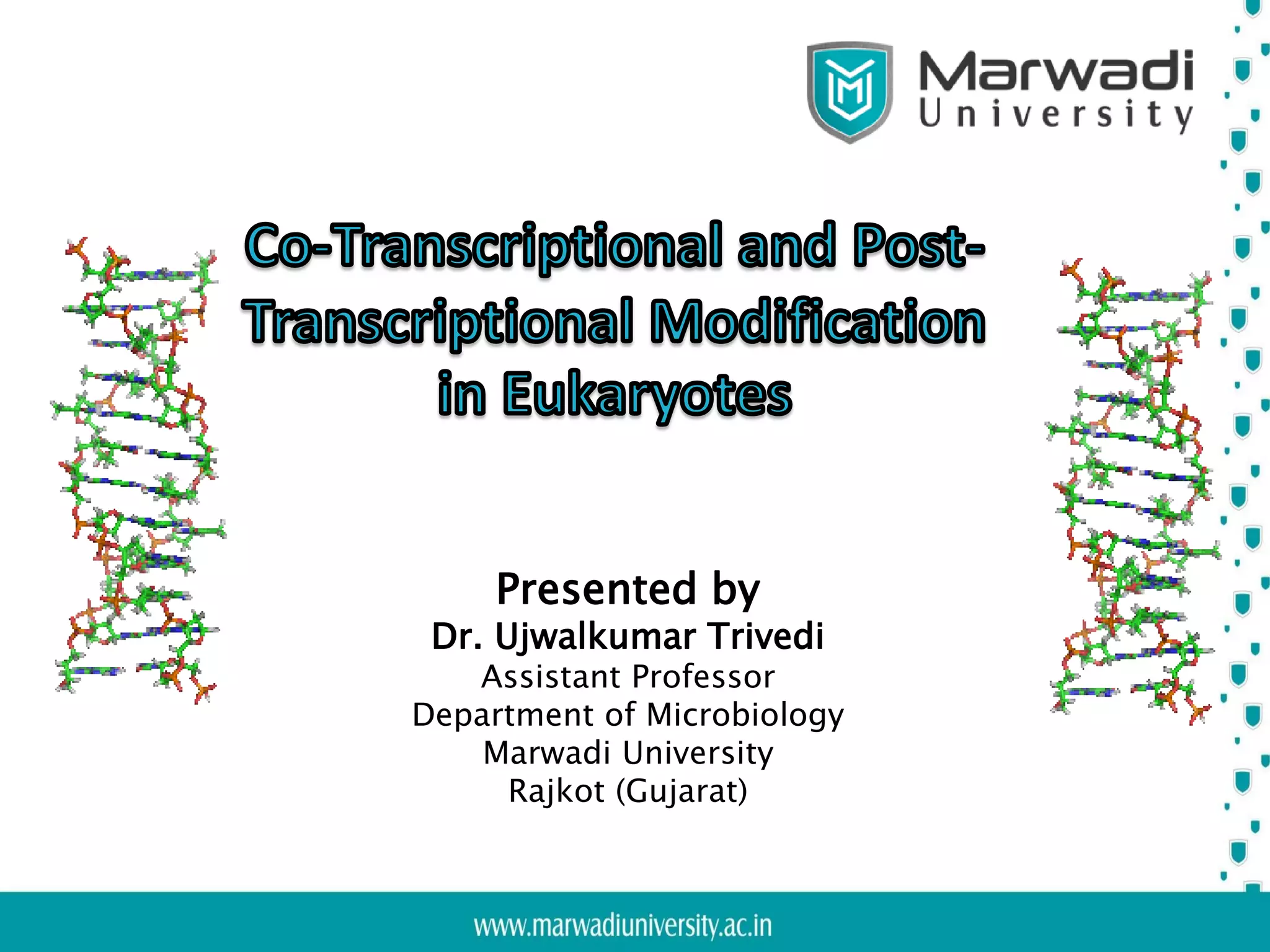 Marwadi University

Co-Transcriptional and Post-Transcriptional Modification in Eukaryotes

Presented by
Dr. Ujwalkumar Trivedi
Assistant Professor
Department of Microbiology
Marwadi University
Rajkot (Gujarat)

www.marwadiuniversity.ac.in